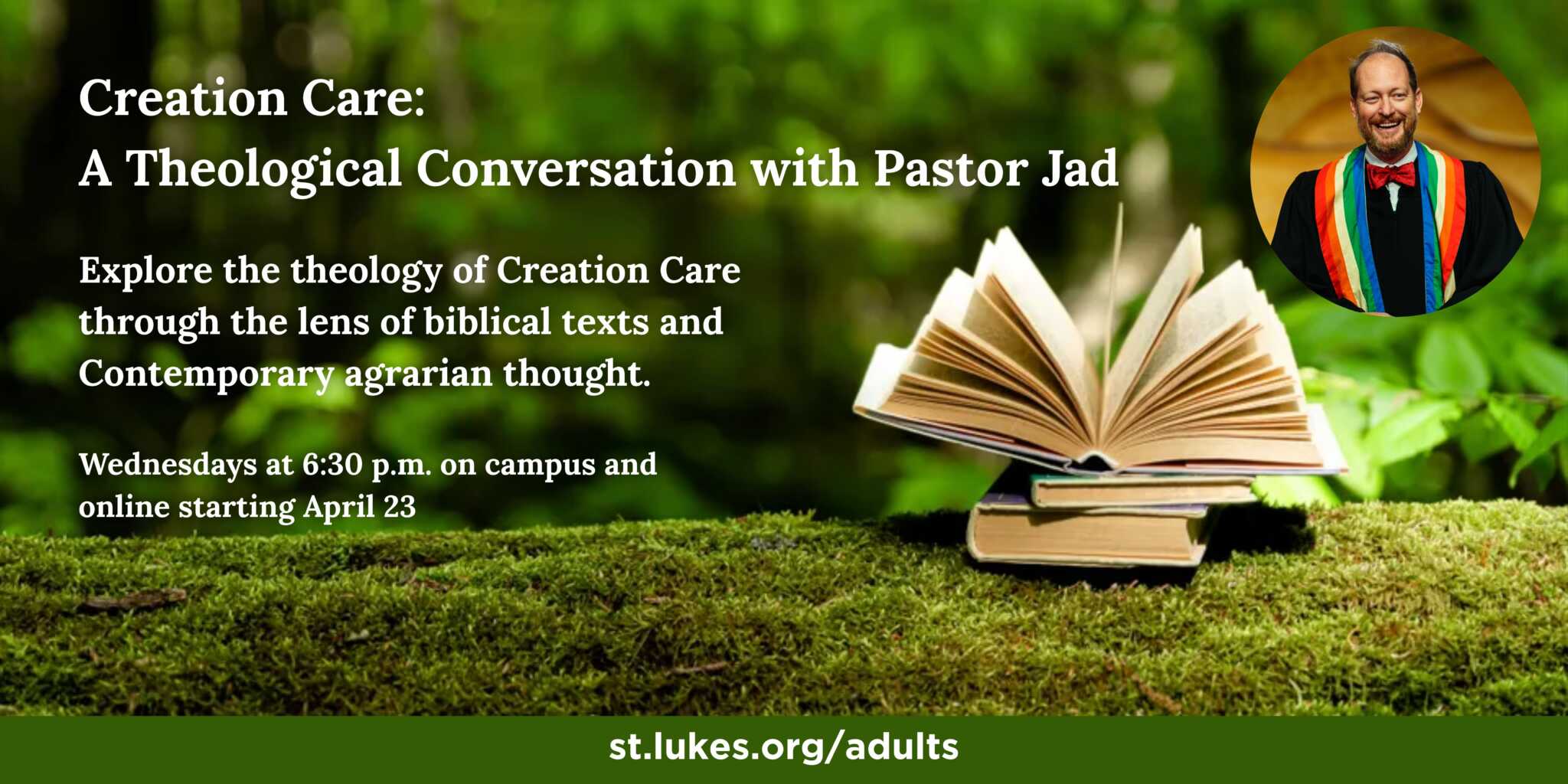 Creation Care:
A Theological Conversation with Pastor Jad

Explore the theology of Creation Care through the lens of biblical texts and Contemporary agrarian thought.

Wednesdays at 6:30 p.m. on campus and online starting April 23

st.lukes.org/adults